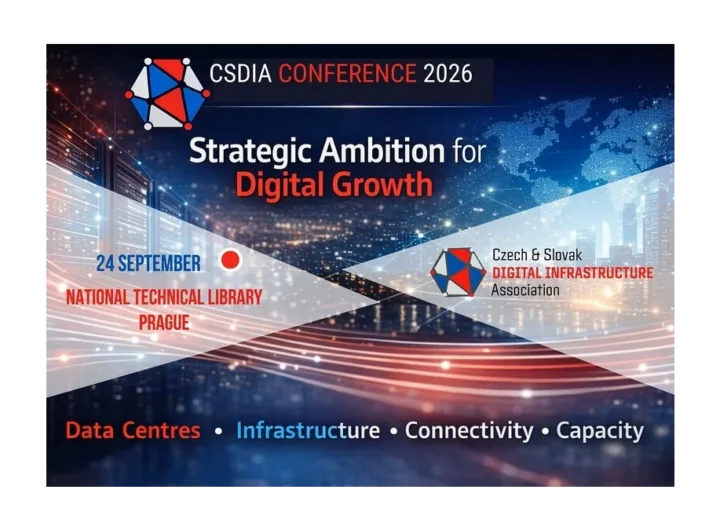 CSDIA CONFERENCE 2026

Strategic Ambition for Digital Growth

24 SEPTEMBER
NATIONAL TECHNICAL LIBRARY
PRAGUE

Czech & Slovak
DIGITAL INFRASTRUCTURE
Association

Data Centres • Infrastructure • Connectivity • Capacity